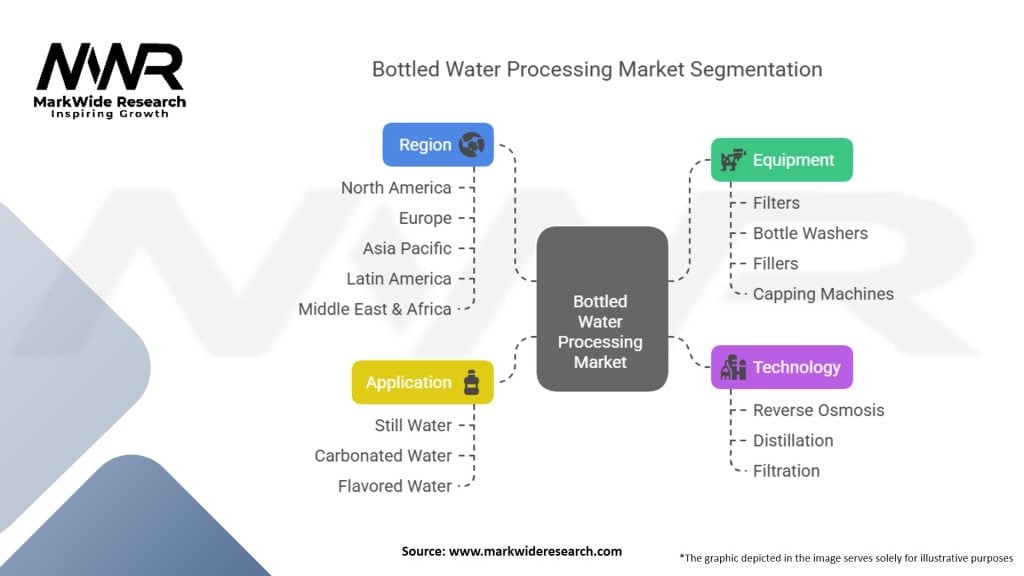 MWR
MarkWide Research
Inspiring Growth

Bottled Water Processing Market Segmentation

Region
North America
Europe
Asia Pacific
Latin America
Middle East & Africa

Application
Still Water
Carbonated Water
Flavored Water

Bottled Water Processing Market

Equipment
Filters
Bottle Washers
Fillers
Capping Machines

Technology
Reverse Osmosis
Distillation
Filtration

Source: www.markwideresearch.com

*The graphic depicted in the image serves solely for illustrative purposes